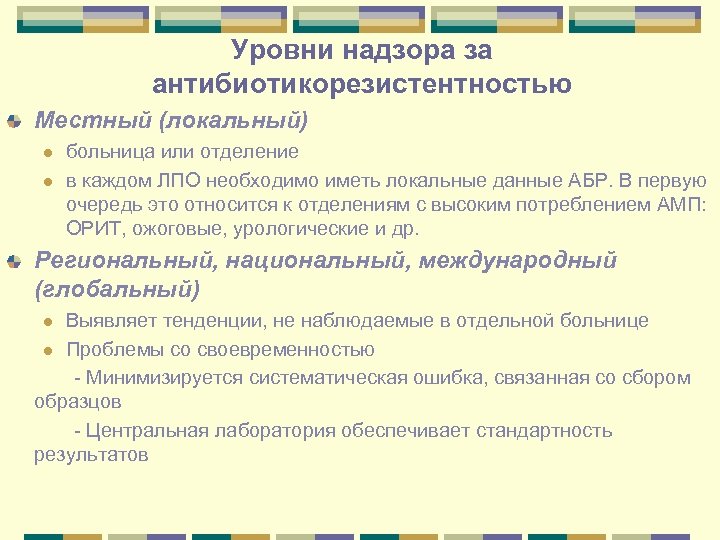 Уровни надзора за антибиотикорезистентностью

Местный (локальный)

больница или отделение

в каждом ЛПО необходимо иметь локальные данные АБР. В первую очередь это относится к отделениям с высоким потреблением АМП: ОРИТ, ожоговые, урологические и др.

Региональный, национальный, международный (глобальный)

Выявляет тенденции, не наблюдаемые в отдельной больнице

Проблемы со своевременностью

- Минимизируется систематическая ошибка, связанная со сбором образцов

- Центральная лаборатория обеспечивает стандартность результатов